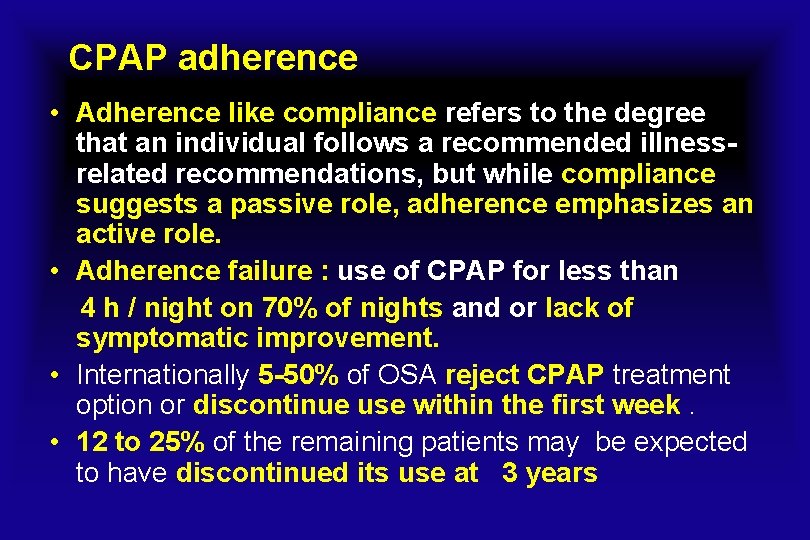 CPAP adherence

• Adherence like compliance refers to the degree that an individual follows a recommended illness-related recommendations, but while compliance suggests a passive role, adherence emphasizes an active role.

• Adherence failure : use of CPAP for less than 4 h / night on 70% of nights and or lack of symptomatic improvement.

• Internationally 5-50% of OSA reject CPAP treatment option or discontinue use within the first week .

• 12 to 25% of the remaining patients may be expected to have discontinued its use at 3 years